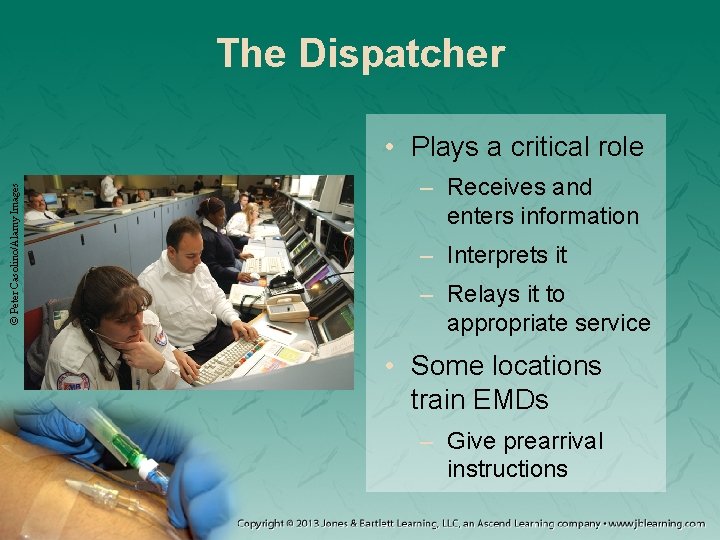 The Dispatcher

© Peter Casolino/Alamy Images

• Plays a critical role
– Receives and enters information
– Interprets it
– Relays it to appropriate service
• Some locations train EMDs
– Give prearrival instructions

Copyright © 2013 Jones & Bartlett Learning, LLC, an Ascend Learning company • www.jblearning.com